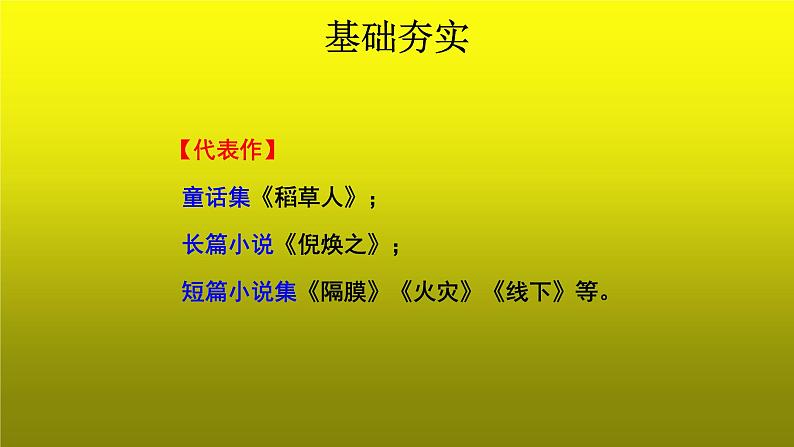 基础夯实

【代表作】

童话集《稻草人》；

长篇小说《倪焕之》；

短篇小说集《隔膜》《火灾》《线下》等。